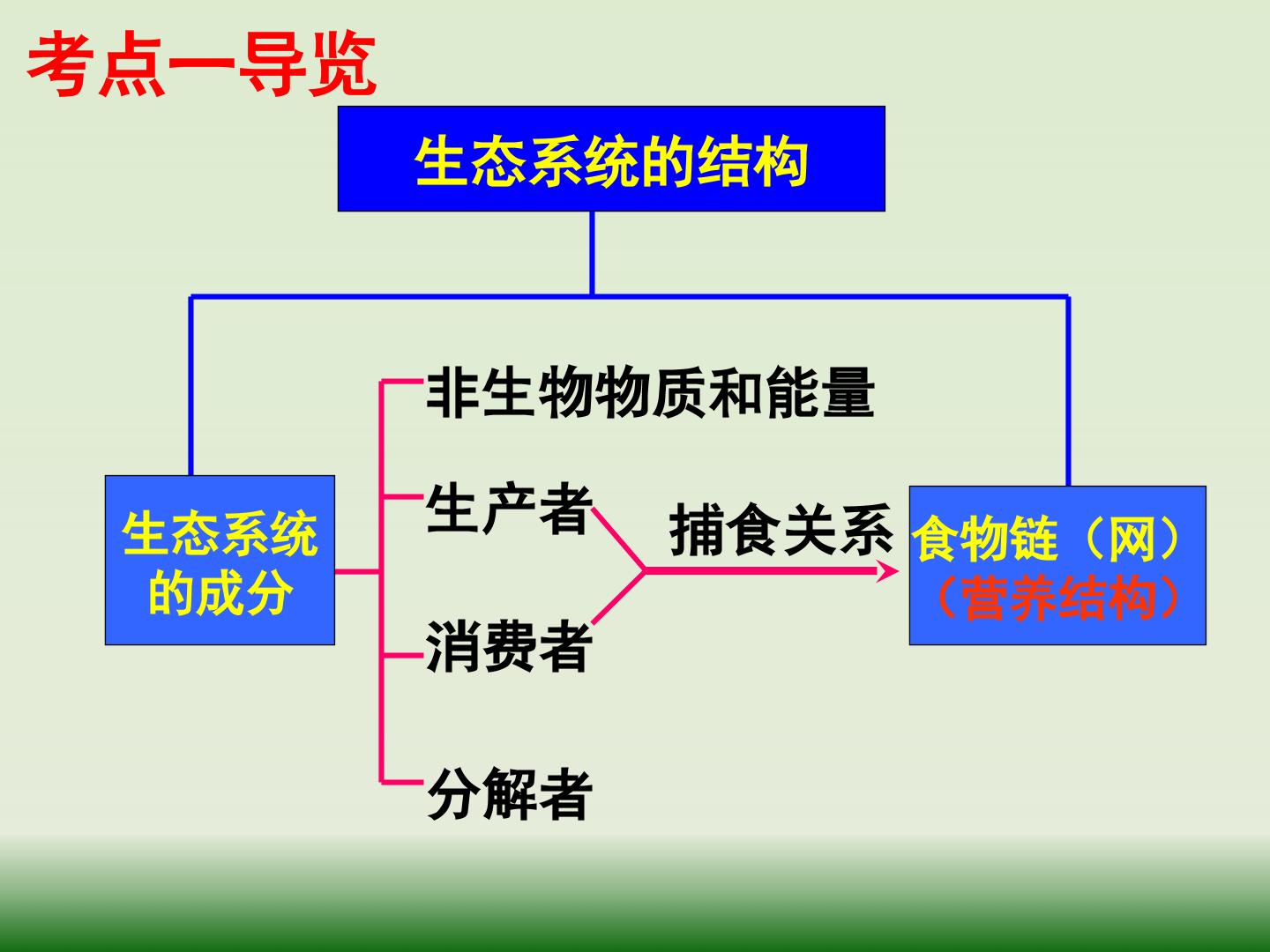 考点一导览

生态系统的结构

生态系统的成分

非生物物质和能量

生产者

消费者

分解者

捕食关系

食物链（网）
（营养结构）